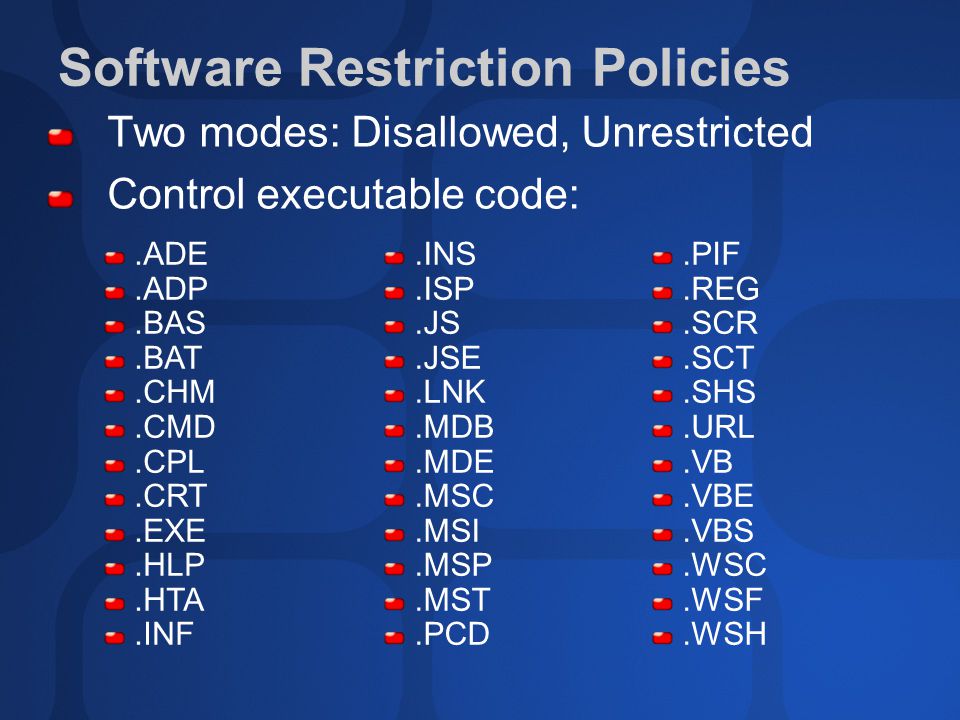 Software Restriction Policies

Two modes: Disallowed, Unrestricted

Control executable code:

.ADE
.ADP
.BAS
.BAT
.CHM
.CMD
.CPL
.CRT
.EXE
.HLP
.HTA
.INF

.INS
.ISP
.JS
.JSE
.LNK
.MDB
.MDE
.MSC
.MSI
.MSP
.MST
.PCD

.PIF
.REG
.SCR
.SCT
.SHS
.URL
.VB
.VBE
.VBS
.WSC
.WSF
.WSH